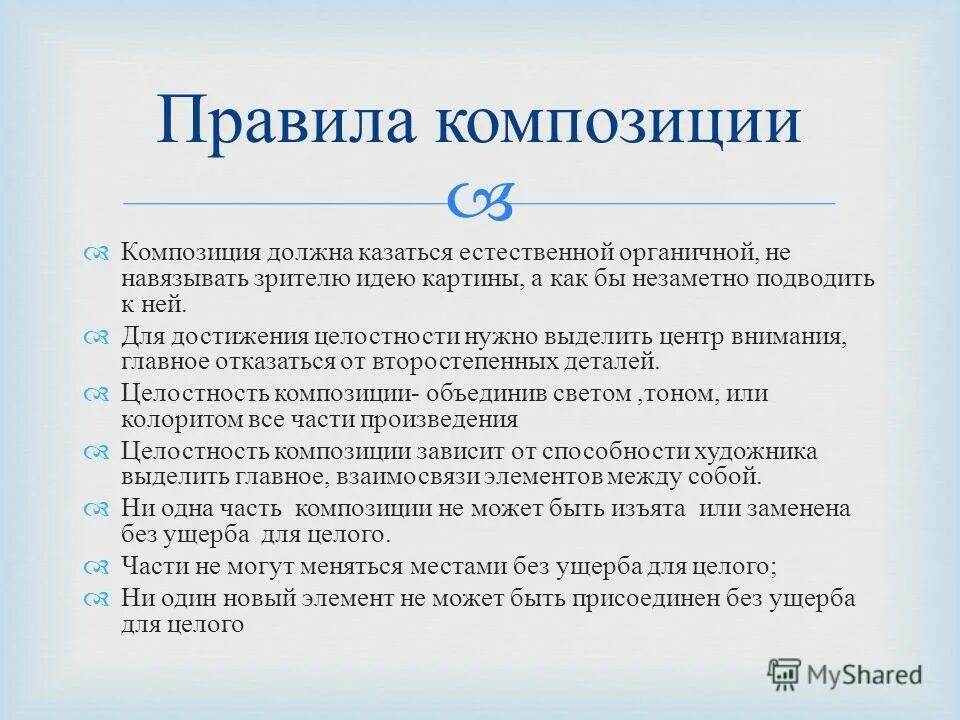 Правила композиции

Композиция должна казаться естественной органичной, не навязывать зрителю идею картины, а как бы незаметно подводить к ней.

Для достижения целостности нужно выделить центр внимания, главное отказаться от второстепенных деталей.

Целостность композиции- объединив светом ,тоном, или колоритом все части произведения

Целостность композиции зависит от способности художника выделить главное, взаимосвязи элементов между собой.

Ни одна часть композиции не может быть изъята или заменена без ущерба для целого.

Части не могут меняться местами без ущерба для целого;

Ни один новый элемент не может быть присоединен без ущерба для целого

MyShared